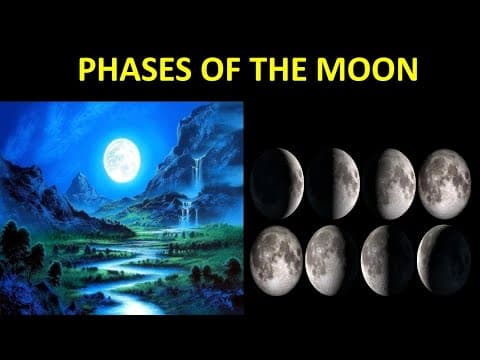 PHASES OF THE MOON